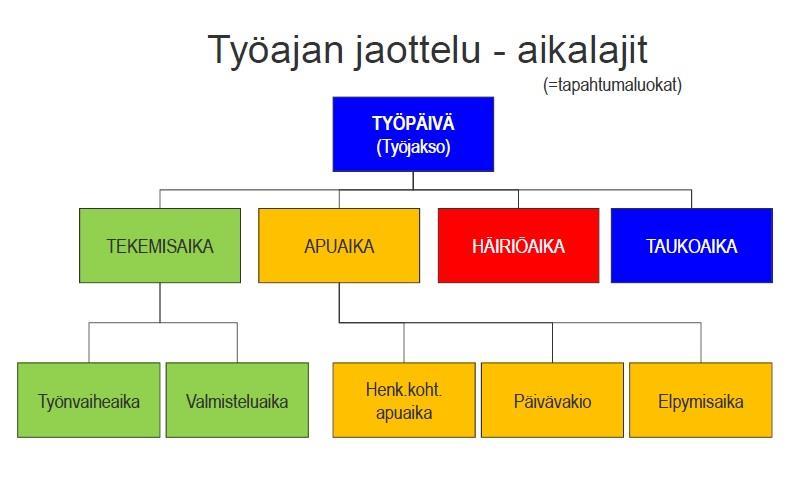 Työajan jaottelu - aikalajit
(=tapahtumaluokat)

TYÖPÄIVÄ
(Työjakso)

TEKEMISAIKA

APUAIKA

HÄIRIÖAIKA

TAUKOAIKA

Työnvaiheaika

Valmisteluaika

Henk.koht. apuaika

Päivävakio

Elpymisaika